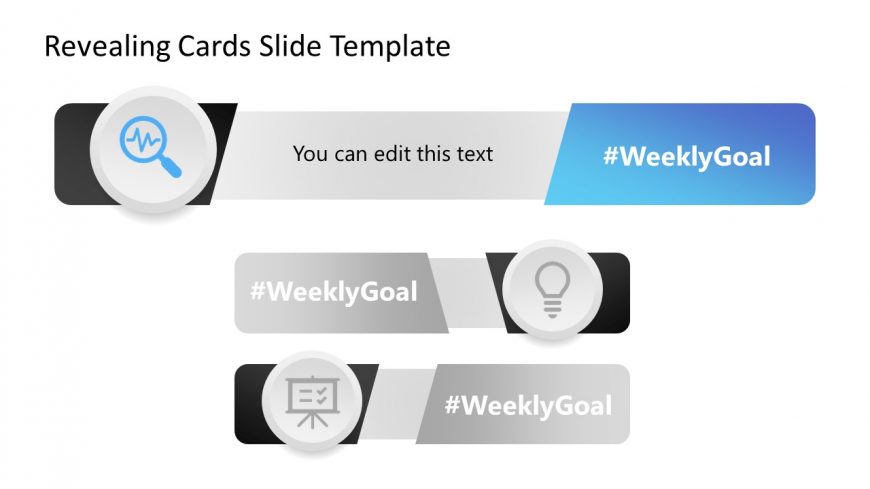 Revealing Cards Slide Template

You can edit this text

#WeeklyGoal

#WeeklyGoal

#WeeklyGoal